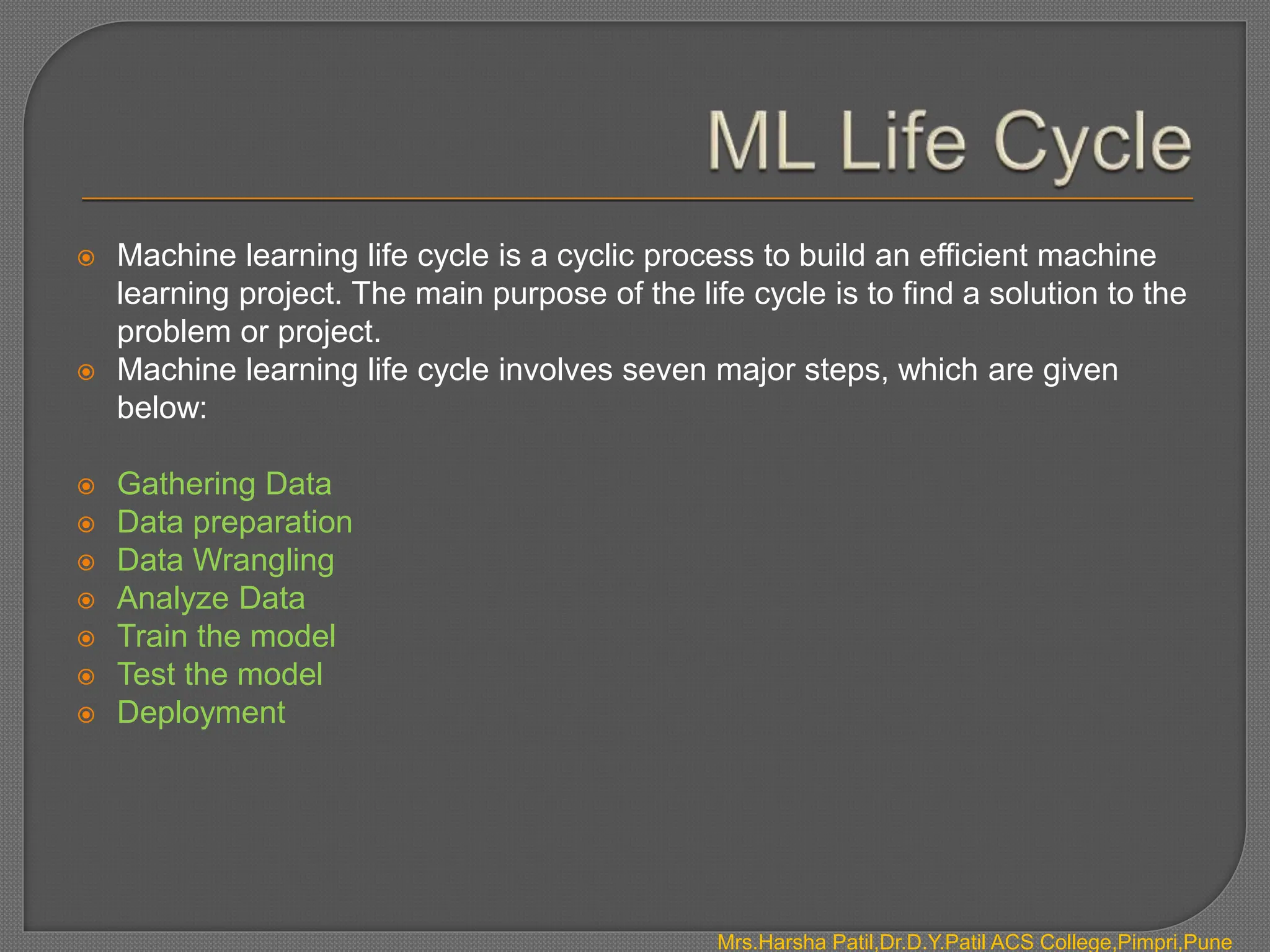 ML Life Cycle

Machine learning life cycle is a cyclic process to build an efficient machine learning project. The main purpose of the life cycle is to find a solution to the problem or project.

Machine learning life cycle involves seven major steps, which are given below:

Gathering Data
Data preparation
Data Wrangling
Analyze Data
Train the model
Test the model
Deployment

Mrs.Harsha Patil,Dr.D.Y.Patil ACS College,Pimpri,Pune